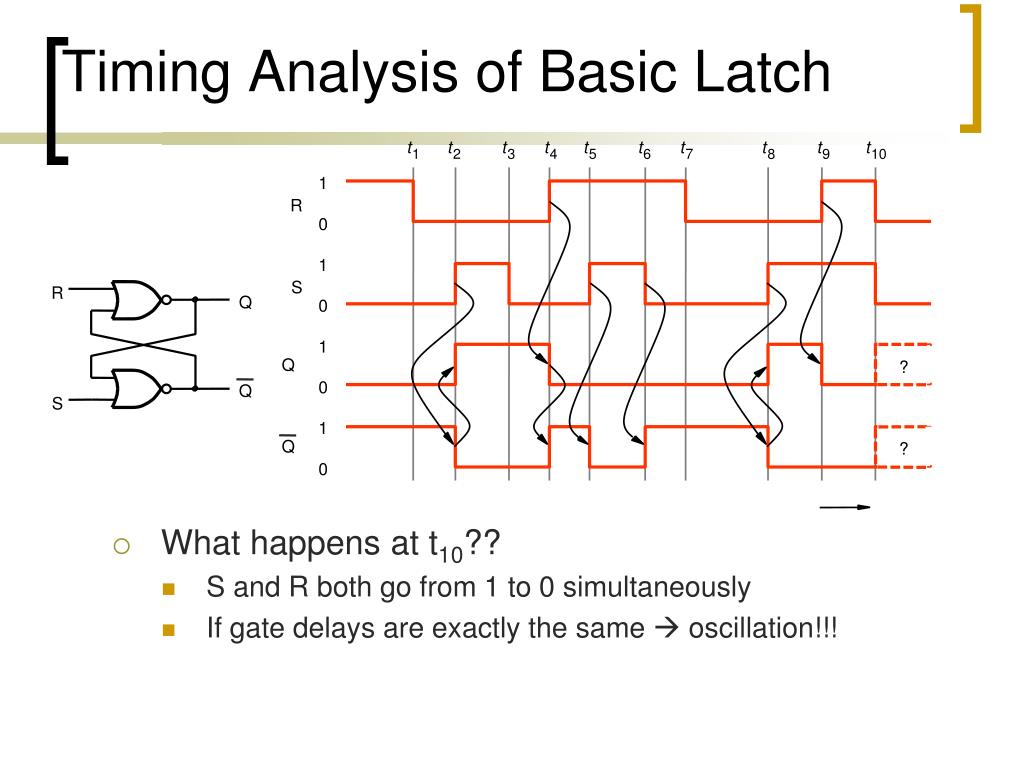 Timing Analysis of Basic Latch

R

S

Q

$\overline{Q}$

$t_1$ $t_2$ $t_3$ $t_4$ $t_5$ $t_6$ $t_7$ $t_8$ $t_9$ $t_{10}$

R
1
0

S
1
0

Q
1
0
?

$\overline{Q}$
1
0
?

What happens at $t_{10}$??

S and R both go from 1 to 0 simultaneously

If gate delays are exactly the same → oscillation!!!